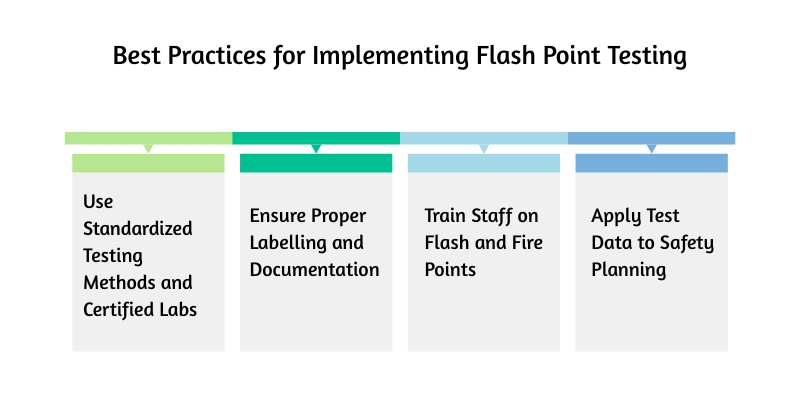 Best Practices for Implementing Flash Point Testing

Use Standardized Testing Methods and Certified Labs

Ensure Proper Labelling and Documentation

Train Staff on Flash and Fire Points

Apply Test Data to Safety Planning